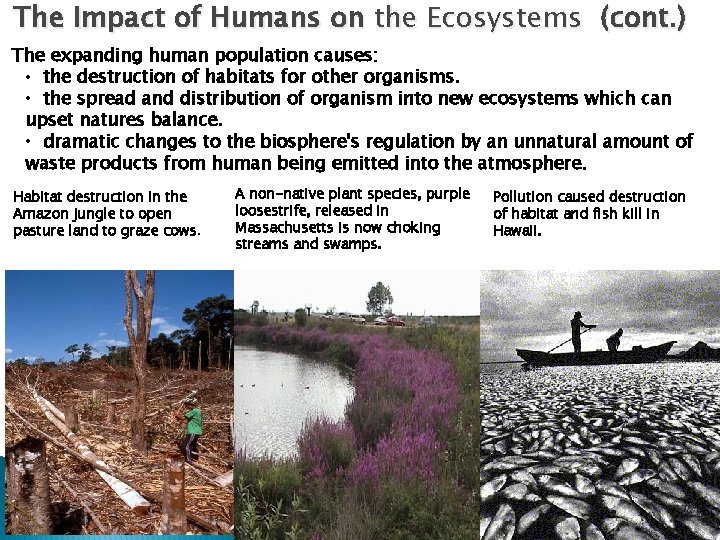 The Impact of Humans on the Ecosystems (cont.)

The expanding human population causes:
• the destruction of habitats for other organisms.
• the spread and distribution of organism into new ecosystems which can upset natures balance.
• dramatic changes to the biosphere's regulation by an unnatural amount of waste products from human being emitted into the atmosphere.

Habitat destruction in the Amazon jungle to open pasture land to graze cows.

A non-native plant species, purple loosestrife, released in Massachusetts is now choking streams and swamps.

Pollution caused destruction of habitat and fish kill in Hawaii.